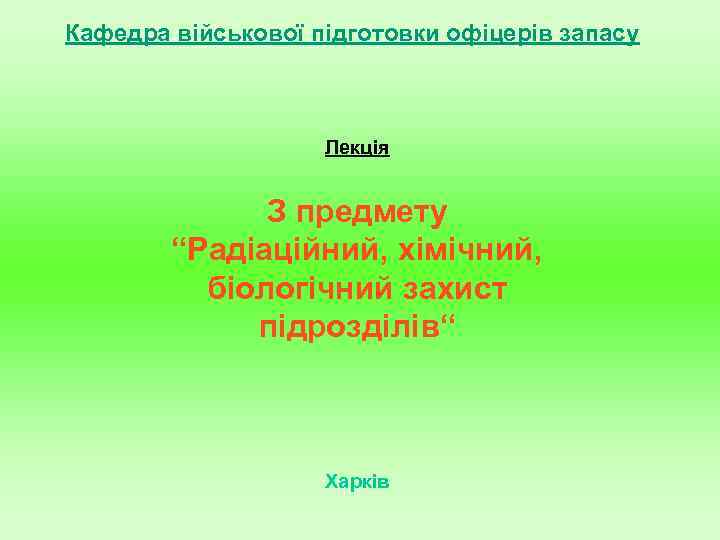 Кафедра військової підготовки офіцерів запасу

Лекція

З предмету
“Радіаційний, хімічний, біологічний захист підрозділів“

Харків